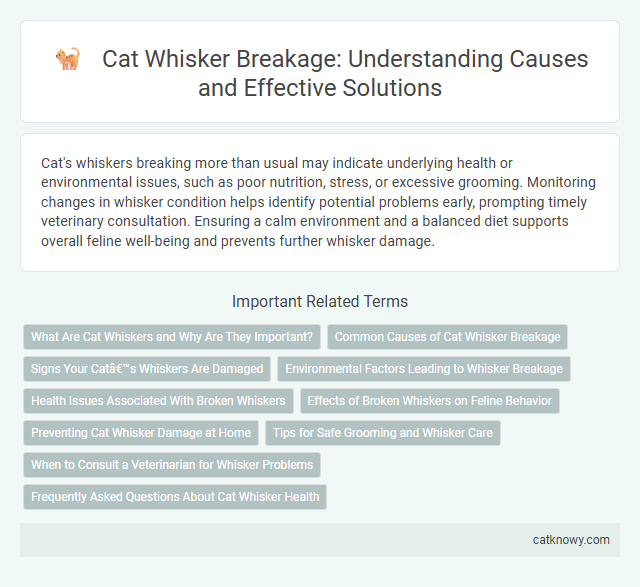 Cat Whisker Breakage: Understanding Causes and Effective Solutions

Cat's whiskers breaking more than usual may indicate underlying health or environmental issues, such as poor nutrition, stress, or excessive grooming. Monitoring changes in whisker condition helps identify potential problems early, prompting timely veterinary consultation. Ensuring a calm environment and a balanced diet supports overall feline well-being and prevents further whisker damage.

Important Related Terms

What Are Cat Whiskers and Why Are They Important?

Common Causes of Cat Whisker Breakage

Signs Your Catâ€™s Whiskers Are Damaged

Environmental Factors Leading to Whisker Breakage

Health Issues Associated With Broken Whiskers

Effects of Broken Whiskers on Feline Behavior

Preventing Cat Whisker Damage at Home

Tips for Safe Grooming and Whisker Care

When to Consult a Veterinarian for Whisker Problems

Frequently Asked Questions About Cat Whisker Health

catknowy.com